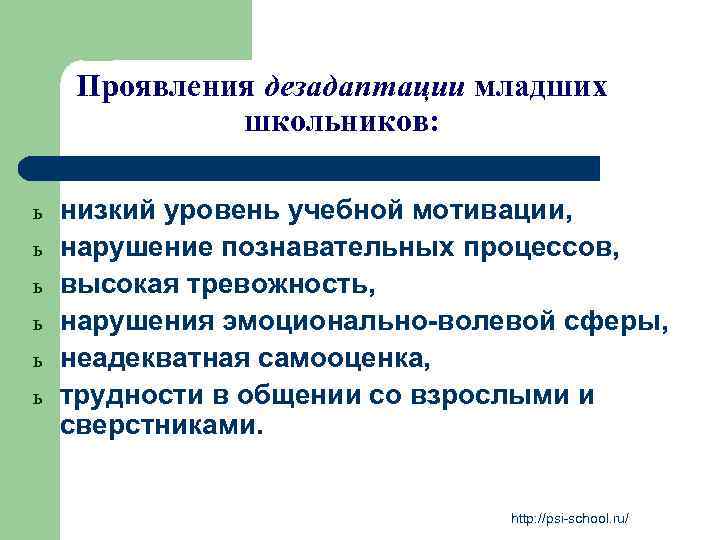 Проявления дезадаптации младших школьников:

ь низкий уровень учебной мотивации,
ь нарушение познавательных процессов,
ь высокая тревожность,
ь нарушения эмоционально-волевой сферы,
ь неадекватная самооценка,
ь трудности в общении со взрослыми и сверстниками.

http://psi-school.ru/